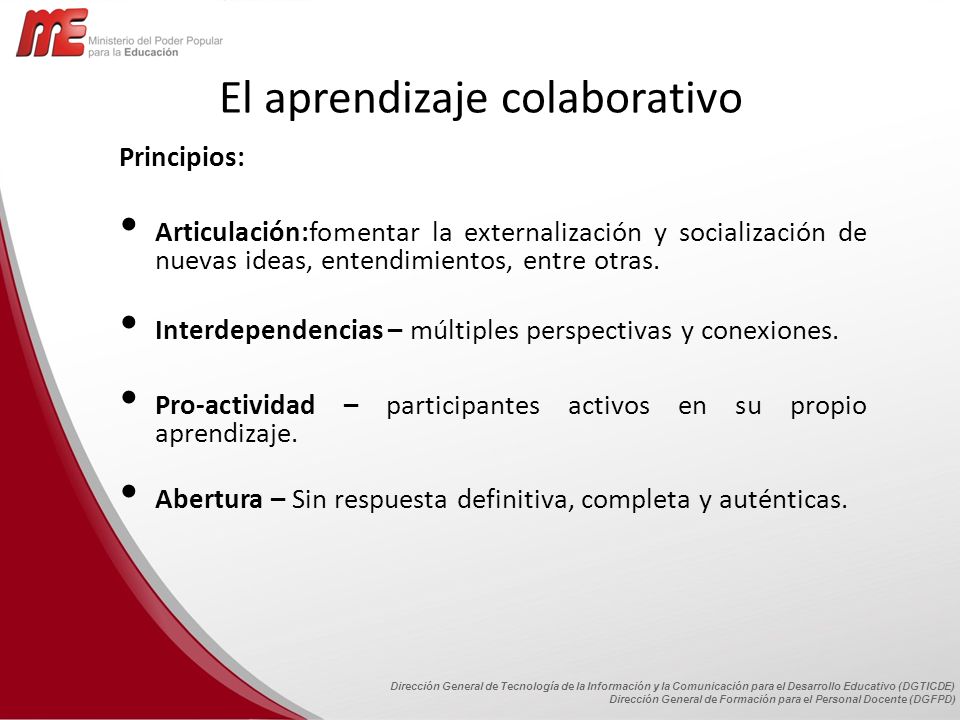 ME Ministerio del Poder Popular para la Educación

El aprendizaje colaborativo

Principios:

• Articulación:fomentar la externalización y socialización de nuevas ideas, entendimientos, entre otras.

• Interdependencias – múltiples perspectivas y conexiones.

• Pro-actividad – participantes activos en su propio aprendizaje.

• Abertura – Sin respuesta definitiva, completa y auténticas.

Dirección General de Tecnología de la Información y la Comunicación para el Desarrollo Educativo (DGTICDE)
Dirección General de Formación para el Personal Docente (DGFPD)